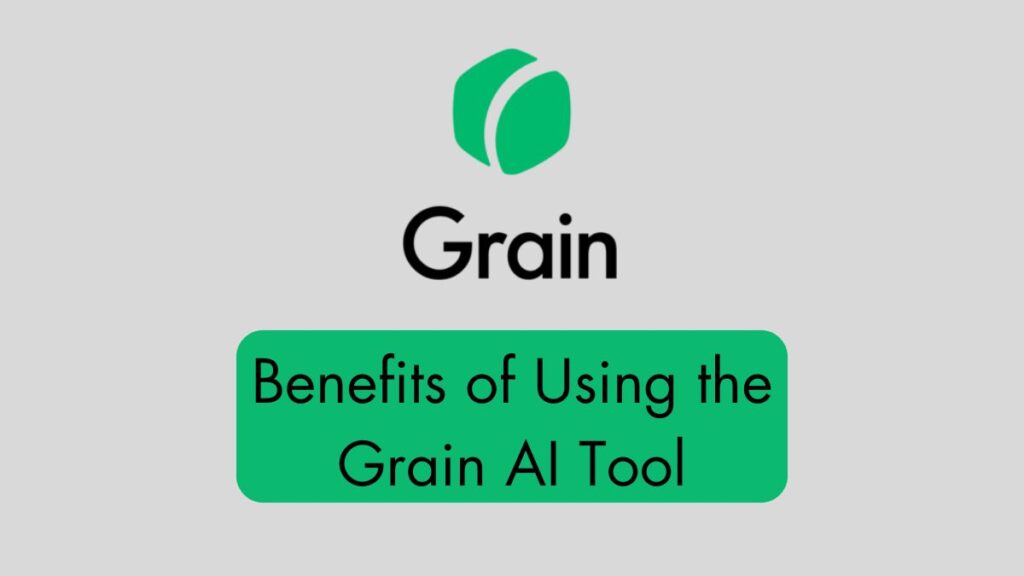 Grain

Benefits of Using the Grain AI Tool